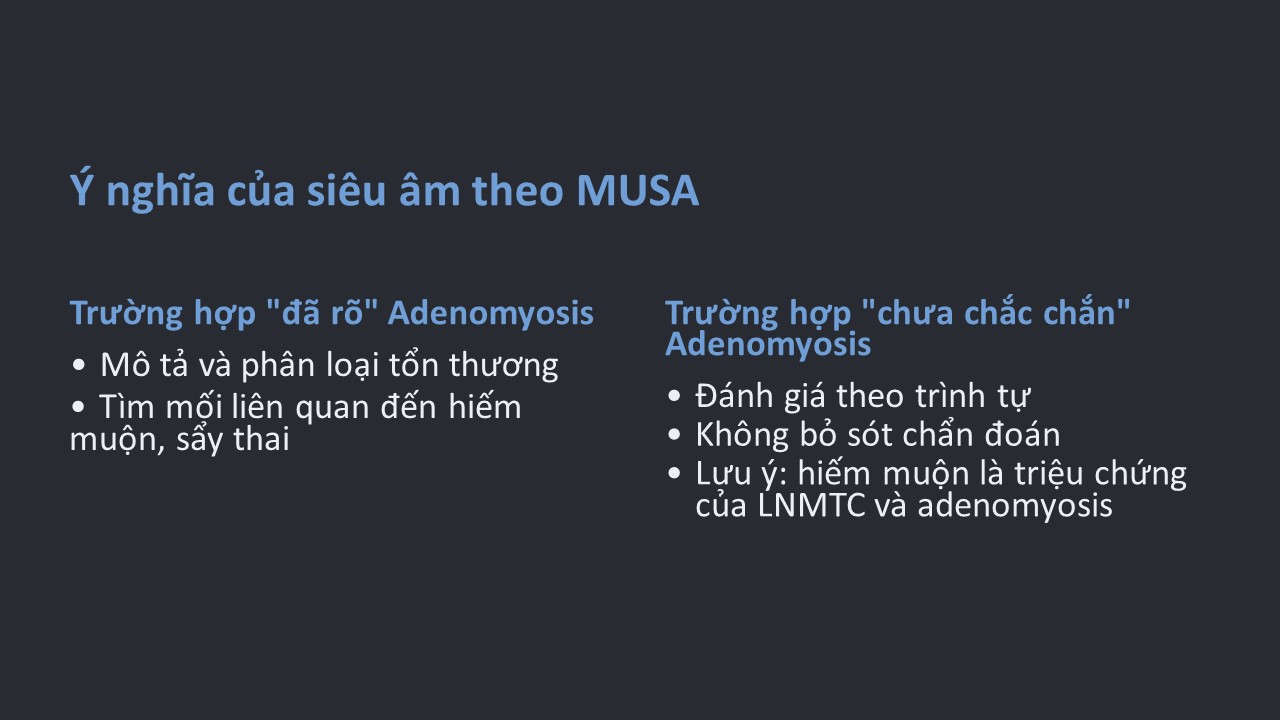 Ý nghĩa của siêu âm theo MUSA

Trường hợp "đã rõ" Adenomyosis

• Mô tả và phân loại tổn thương
• Tìm mối liên quan đến hiếm muộn, sẩy thai

Trường hợp "chưa chắc chắn" Adenomyosis

• Đánh giá theo trình tự
• Không bỏ sót chẩn đoán
• Lưu ý: hiếm muộn là triệu chứng của LNMTC và adenomyosis